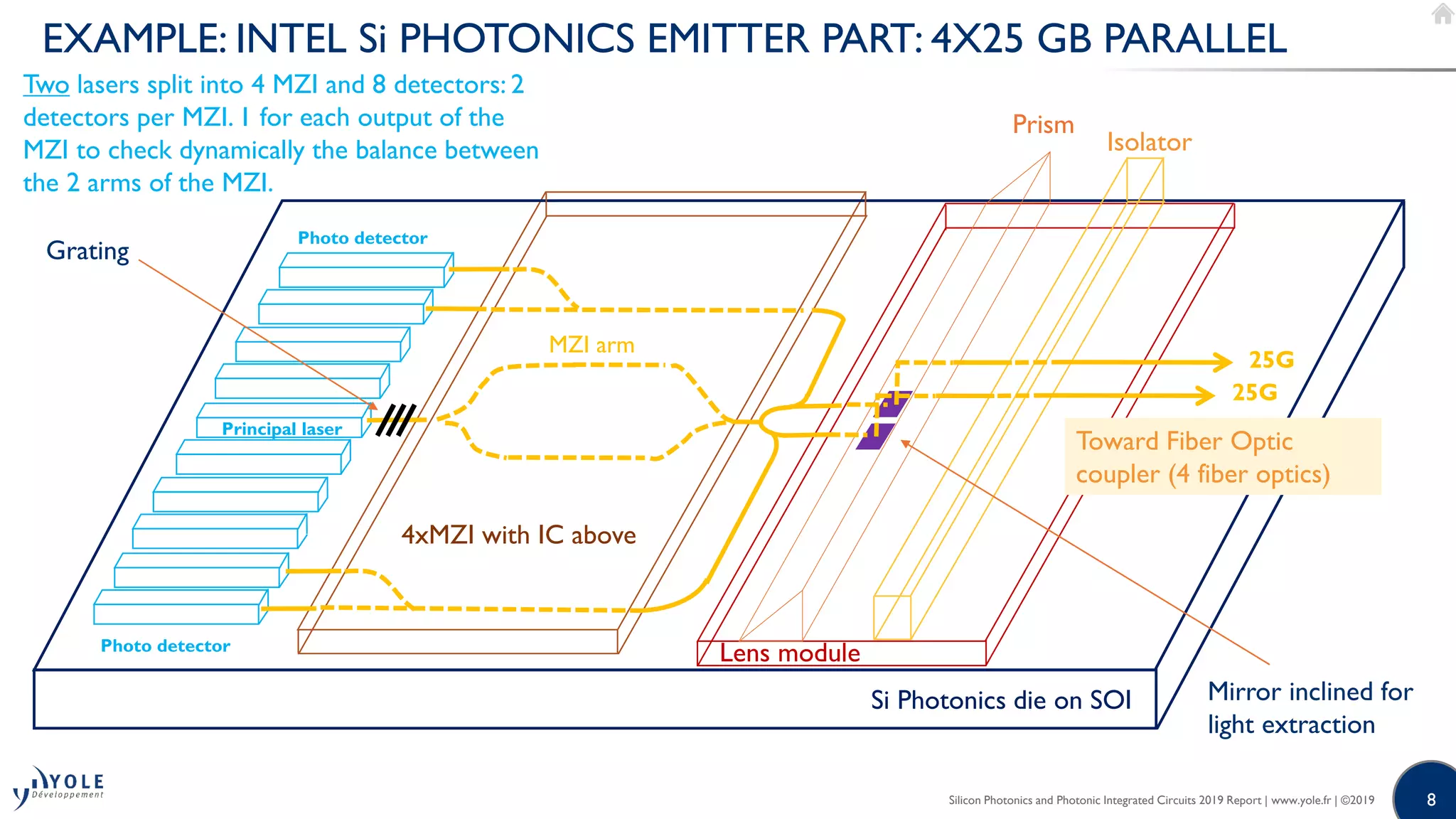 EXAMPLE: INTEL Si PHOTONICS EMITTER PART: 4X25 GB PARALLEL

Two lasers split into 4 MZI and 8 detectors: 2 detectors per MZI. 1 for each output of the MZI to check dynamically the balance between the 2 arms of the MZI.

Prism

Isolator

Grating

Photo detector

MZI arm

25G

25G

Principal laser

Toward Fiber Optic coupler (4 fiber optics)

4xMZI with IC above

Photo detector

Lens module

Si Photonics die on SOI

Mirror inclined for light extraction

YOLE Développement

Silicon Photonics and Photonic Integrated Circuits 2019 Report | www.yole.fr | ©2019

8